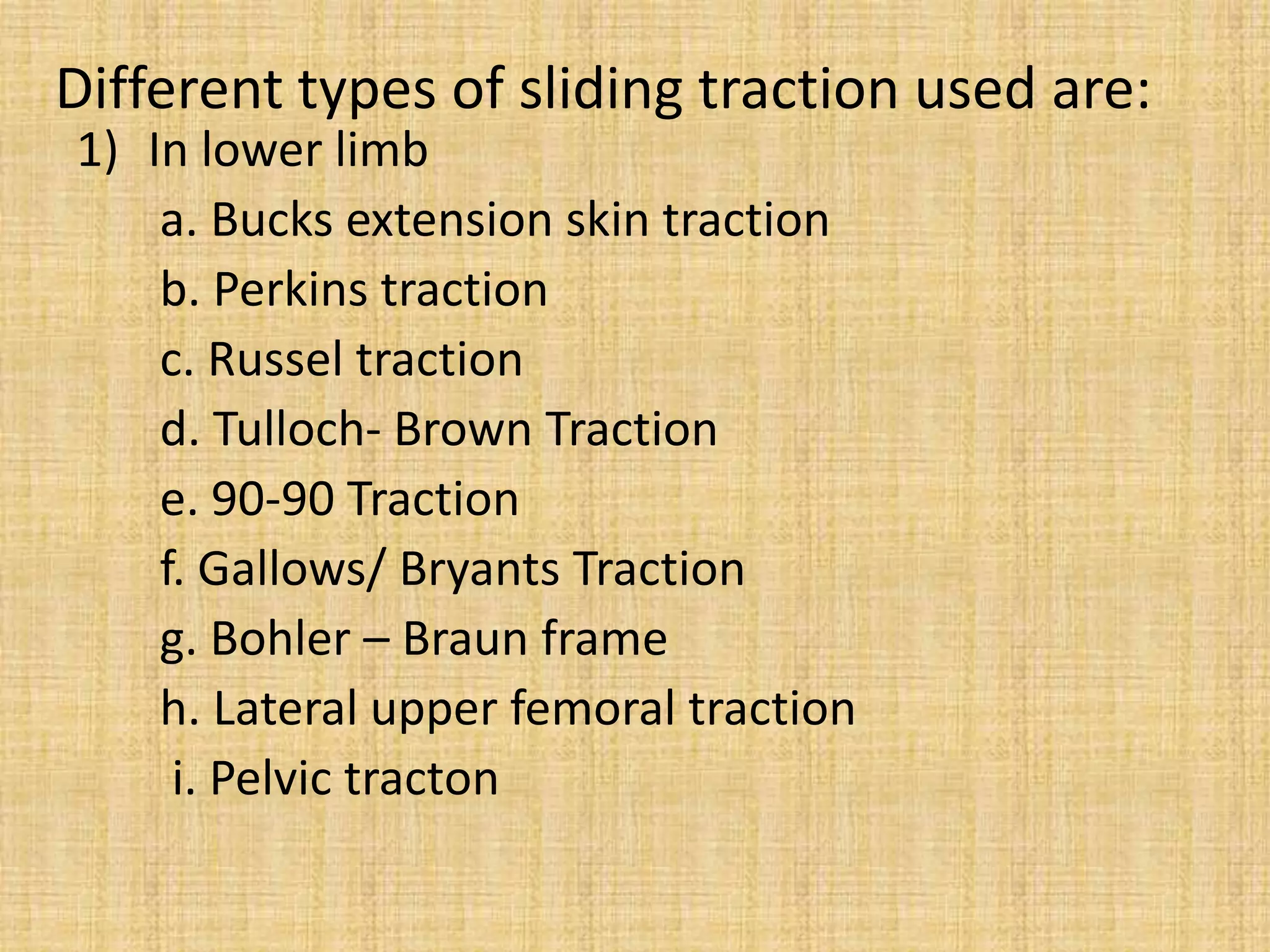 Different types of sliding traction used are:

1) In lower limb

a. Bucks extension skin traction

b. Perkins traction

c. Russel traction

d. Tulloch- Brown Traction

e. 90-90 Traction

f. Gallows/ Bryants Traction

g. Bohler – Braun frame

h. Lateral upper femoral traction

i. Pelvic tracton